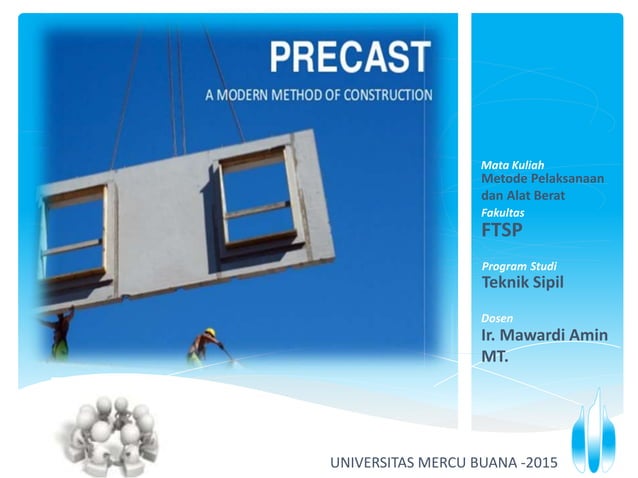 PRECAST

A MODERN METHOD OF CONSTRUCTION

Mata Kuliah
Metode Pelaksanaan dan Alat Berat

Fakultas
FTSP

Program Studi
Teknik Sipil

Dosen
Ir. Mawardi Amin MT.

UNIVERSITAS MERCU BUANA -2015